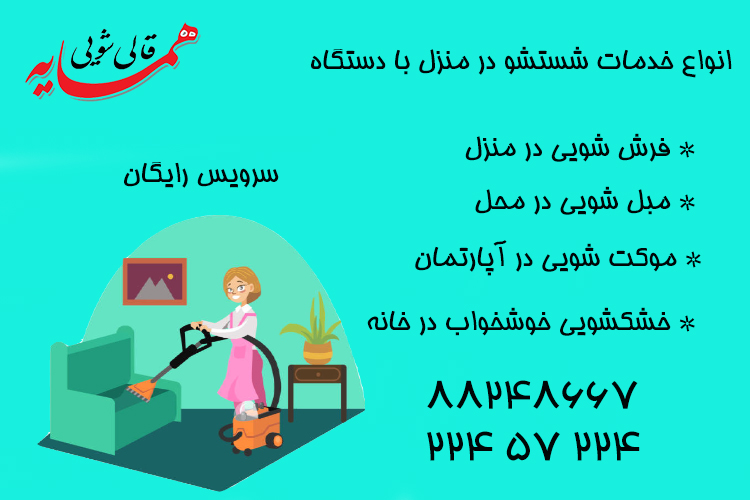 قالی شویی همسایه

انواع خدمات شستشو در منزل با دستگاه

* فرش شویی در منزل
* مبل شویی در محل
* موکت شویی در آپارتمان
* خشکشویی خوشخواب در خانه

سرویس رایگان

۸۸۲۴۸۶۶۷
۲۲۴ ۵۷ ۲۲۴